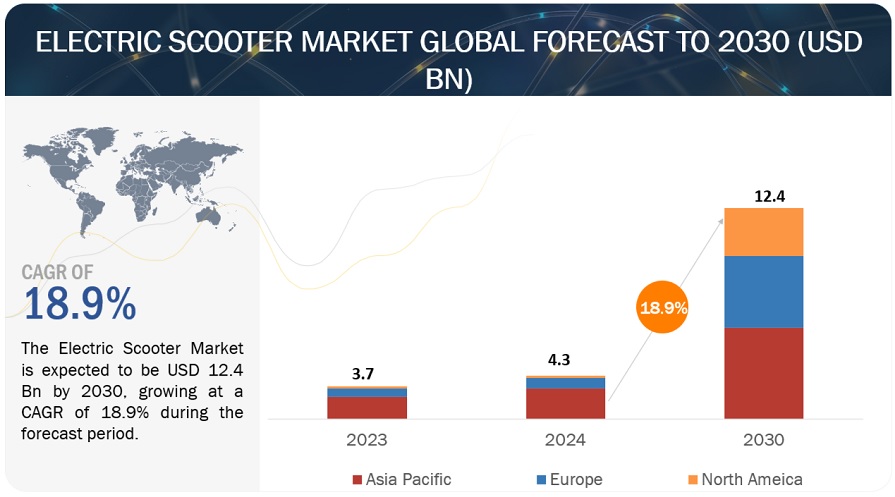 ELECTRIC SCOOTER MARKET GLOBAL FORECAST TO 2030 (USD BN)

CAGR OF
18.9%

The Electric Scooter Market is expected to be USD 12.4 Bn by 2030, growing at a CAGR of 18.9% during the forecast period.

3.7
4.3
18.9%
12.4

2023
2024
2030

Asia Pacific
Europe
North Ameica